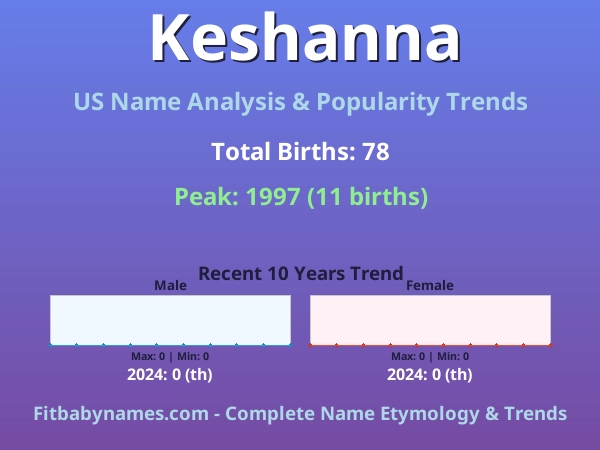 Keshanna

US Name Analysis & Popularity Trends

Total Births: 78

Peak: 1997 (11 births)

Recent 10 Years Trend

Male

Max: 0 | Min: 0

2024: 0 (th)

Female

Max: 0 | Min: 0

2024: 0 (th)

Fitbabynames.com - Complete Name Etymology & Trends